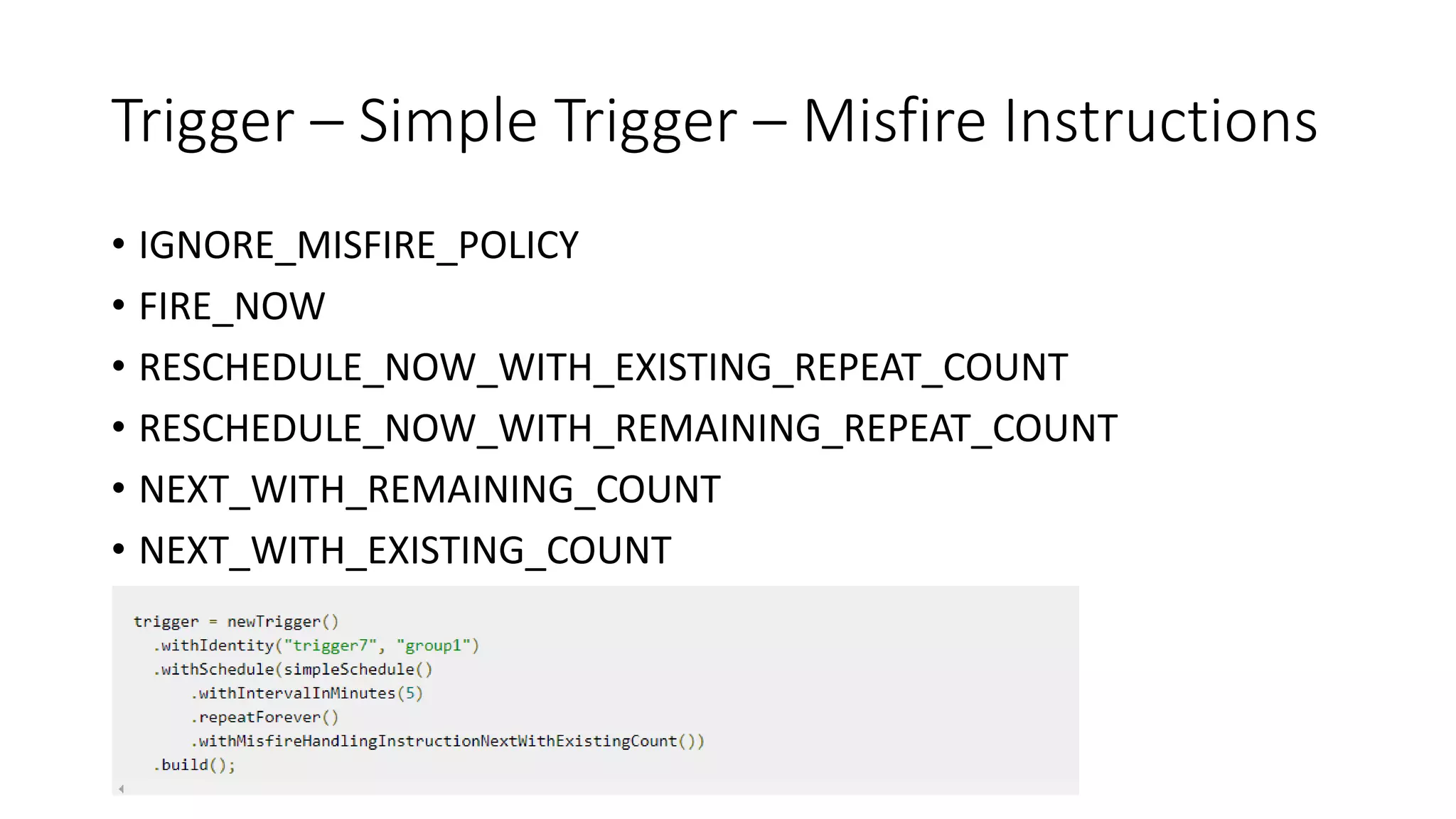 Trigger – Simple Trigger – Misfire Instructions

• IGNORE_MISFIRE_POLICY
• FIRE_NOW
• RESCHEDULE_NOW_WITH_EXISTING_REPEAT_COUNT
• RESCHEDULE_NOW_WITH_REMAINING_REPEAT_COUNT
• NEXT_WITH_REMAINING_COUNT
• NEXT_WITH_EXISTING_COUNT

trigger = newTrigger()
  .withIdentity("trigger7", "group1")
  .withSchedule(simpleSchedule()
      .withIntervalInMinutes(5)
      .repeatForever()
      .withMisfireHandlingInstructionNextWithExistingCount())
  .build();